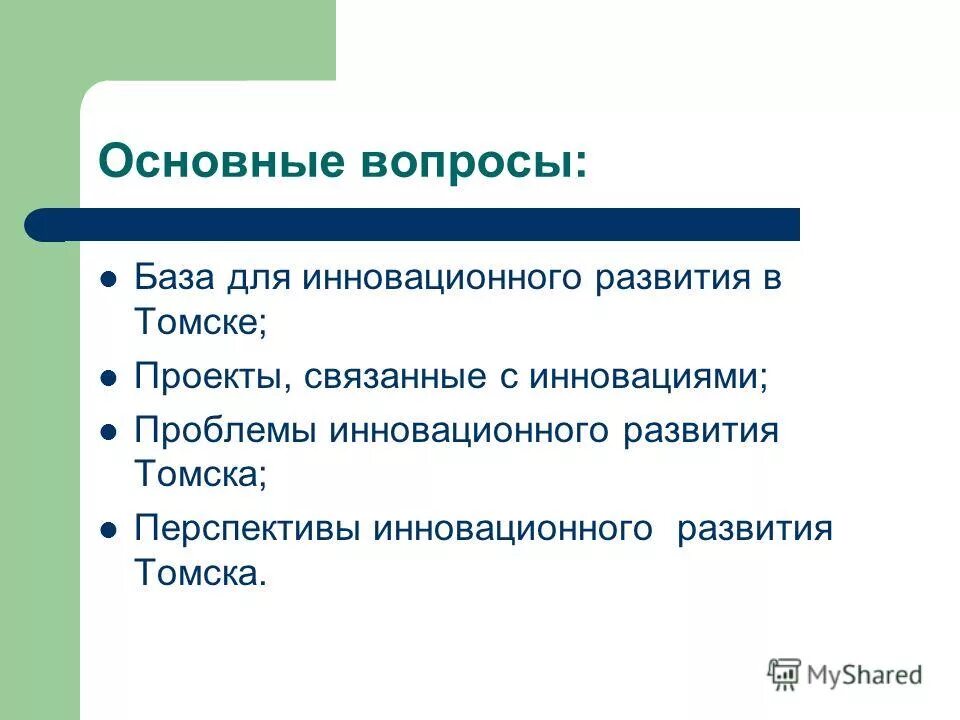 Основные вопросы:

- База для инновационного развития в Томске;
- Проекты, связанные с инновациями;
- Проблемы инновационного развития Томска;
- Перспективы инновационного развития Томска.

MyShared